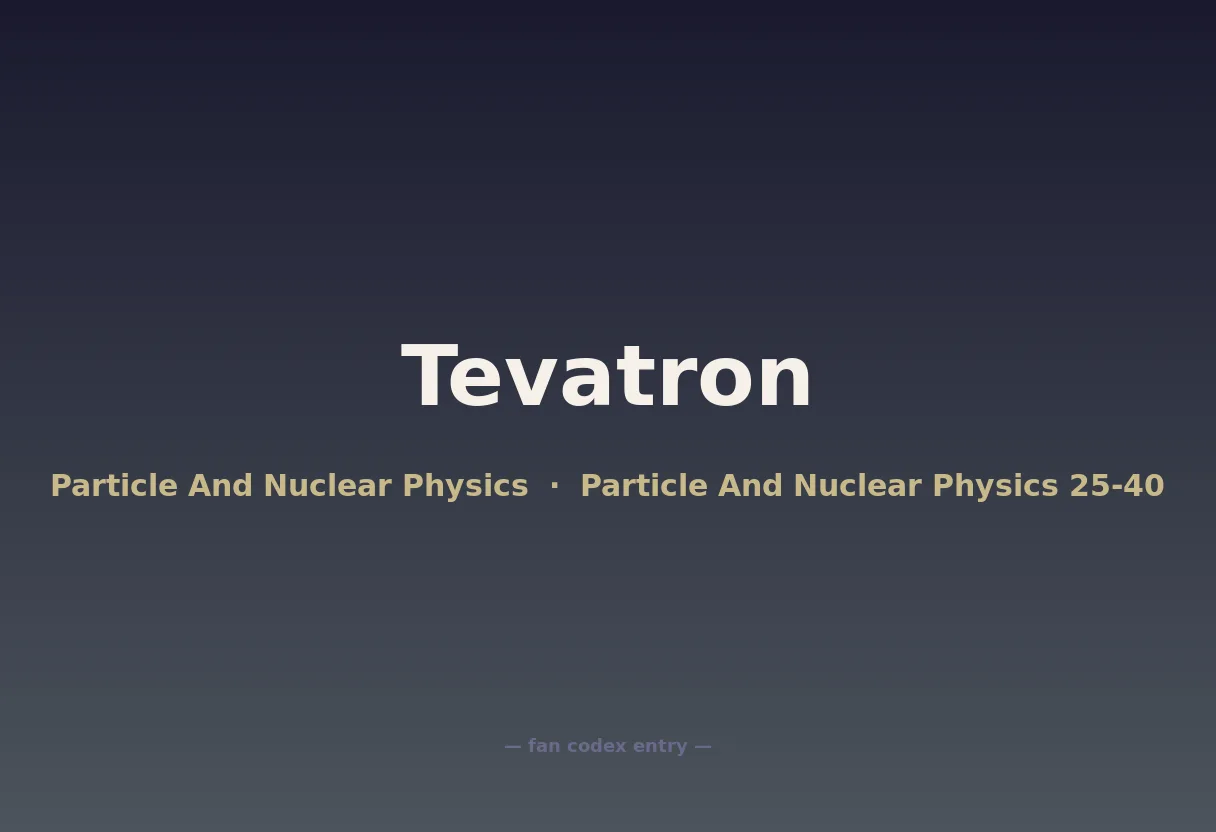 Tevatron

Particle And Nuclear Physics · Particle And Nuclear Physics 25-40

— fan codex entry —